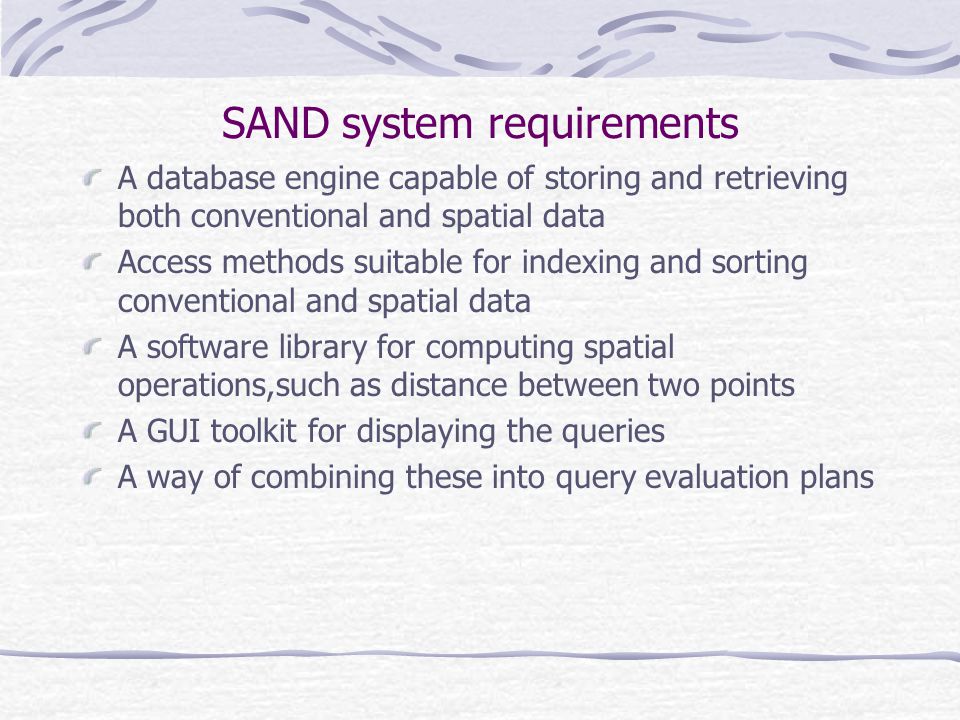 SAND system requirements

A database engine capable of storing and retrieving both conventional and spatial data

Access methods suitable for indexing and sorting conventional and spatial data

A software library for computing spatial operations,such as distance between two points

A GUI toolkit for displaying the queries

A way of combining these into query evaluation plans